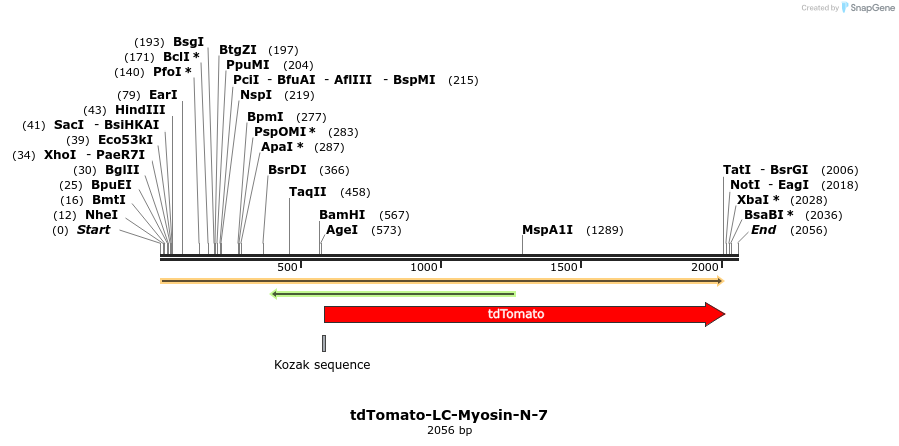 Created by SnapGene

(193) BsgI
(171) BclI *
(140) PfoI *
(79) EarI
(43) HindIII
(41) SacI - BsiHKAI
(39) Eco53kI
(34) XhoI - PaeR7I
(30) BglII
(25) BpuEI
(16) BmtI
(12) NheI
(0) Start

BtgZI (197)
PpuMI (204)
PciI - BfuAI - AflIII - BspMI (215)
NspI (219)
BpmI (277)
PspOMI * (283)
ApaI * (287)
BsrDI (366)
TaqII (458)
BamHI (567)
AgeI (573)
MspA1I (1289)

TatI - BsrGI (2006)
NotI - EagI (2018)
XbaI * (2028)
BsaBI * (2036)
End (2056)

500
1000
1500
2000

tdTomato

Kozak sequence

tdTomato-LC-Myosin-N-7
2056 bp